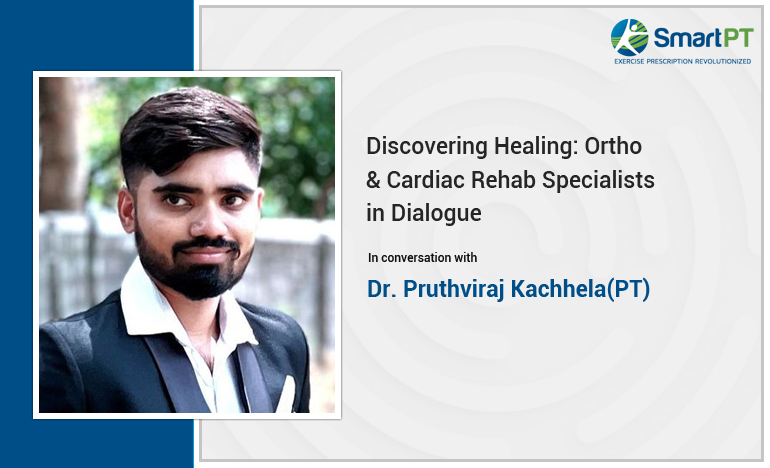 SmartPT
EXERCISE PRESCRIPTION REVOLUTIONIZED

Discovering Healing: Ortho & Cardiac Rehab Specialists in Dialogue

In conversation with

Dr. Pruthviraj Kachhela(PT)